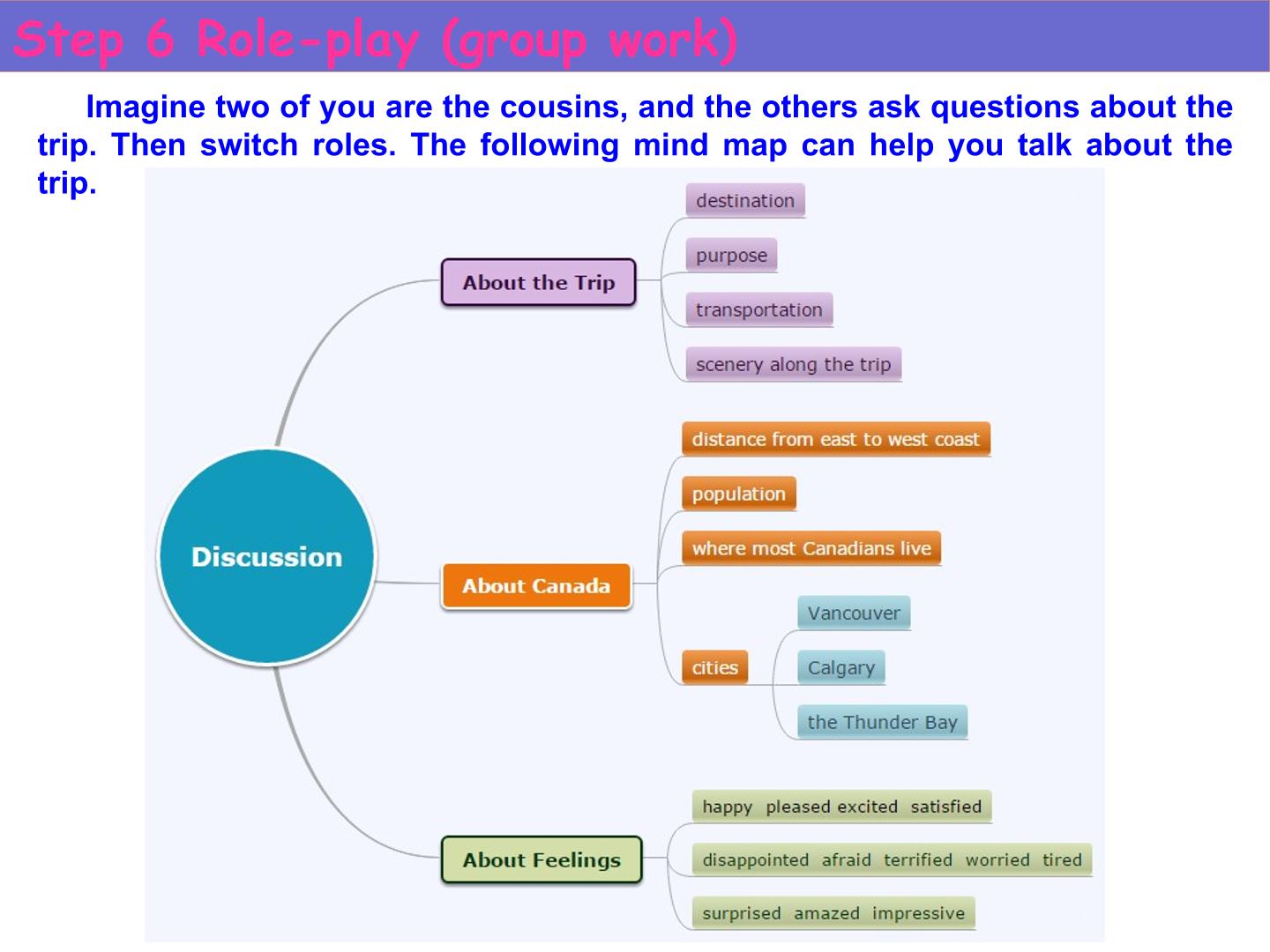 Step 6 Role-play (group work)

Imagine two of you are the cousins, and the others ask questions about the trip. Then switch roles. The following mind map can help you talk about the trip.

Discussion

About the Trip

destination

purpose

transportation

scenery along the trip

About Canada

distance from east to west coast

population

where most Canadians live

cities

Vancouver

Calgary

the Thunder Bay

About Feelings

happy pleased excited satisfied

disappointed afraid terrified worried tired

surprised amazed impressive